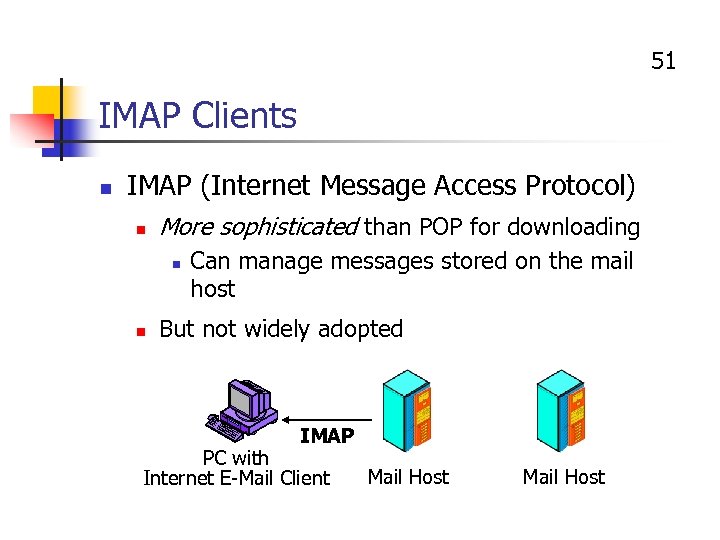 51

IMAP Clients

IMAP (Internet Message Access Protocol)

More sophisticated than POP for downloading

Can manage messages stored on the mail host

But not widely adopted

IMAP

PC with Internet E-Mail Client

Mail Host

Mail Host